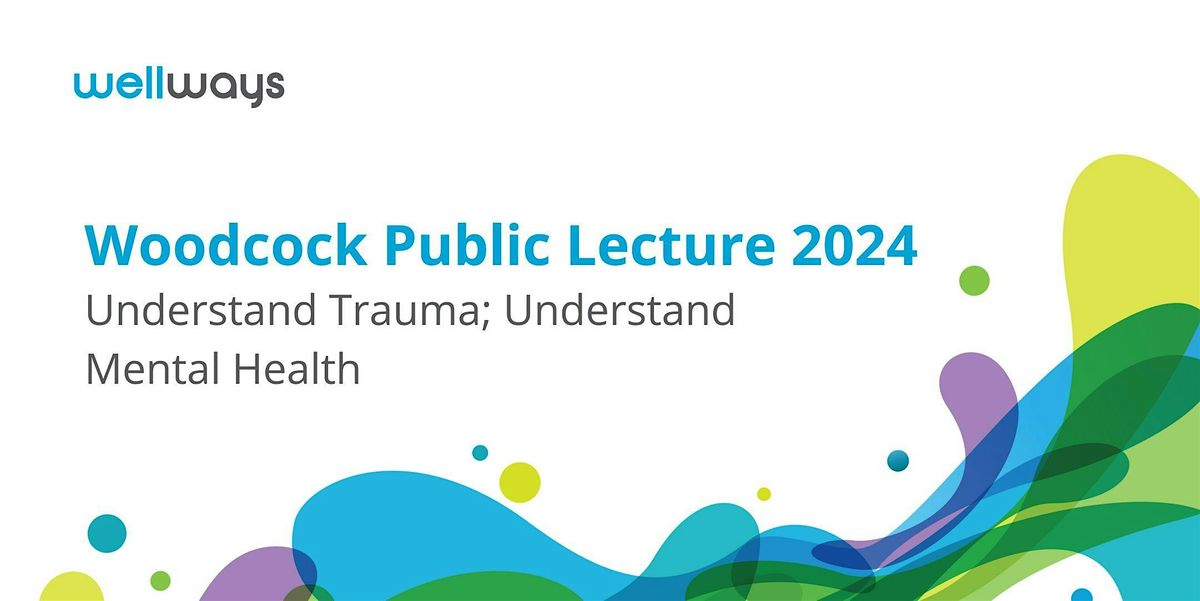 wellways

Woodcock Public Lecture 2024

Understand Trauma; Understand Mental Health